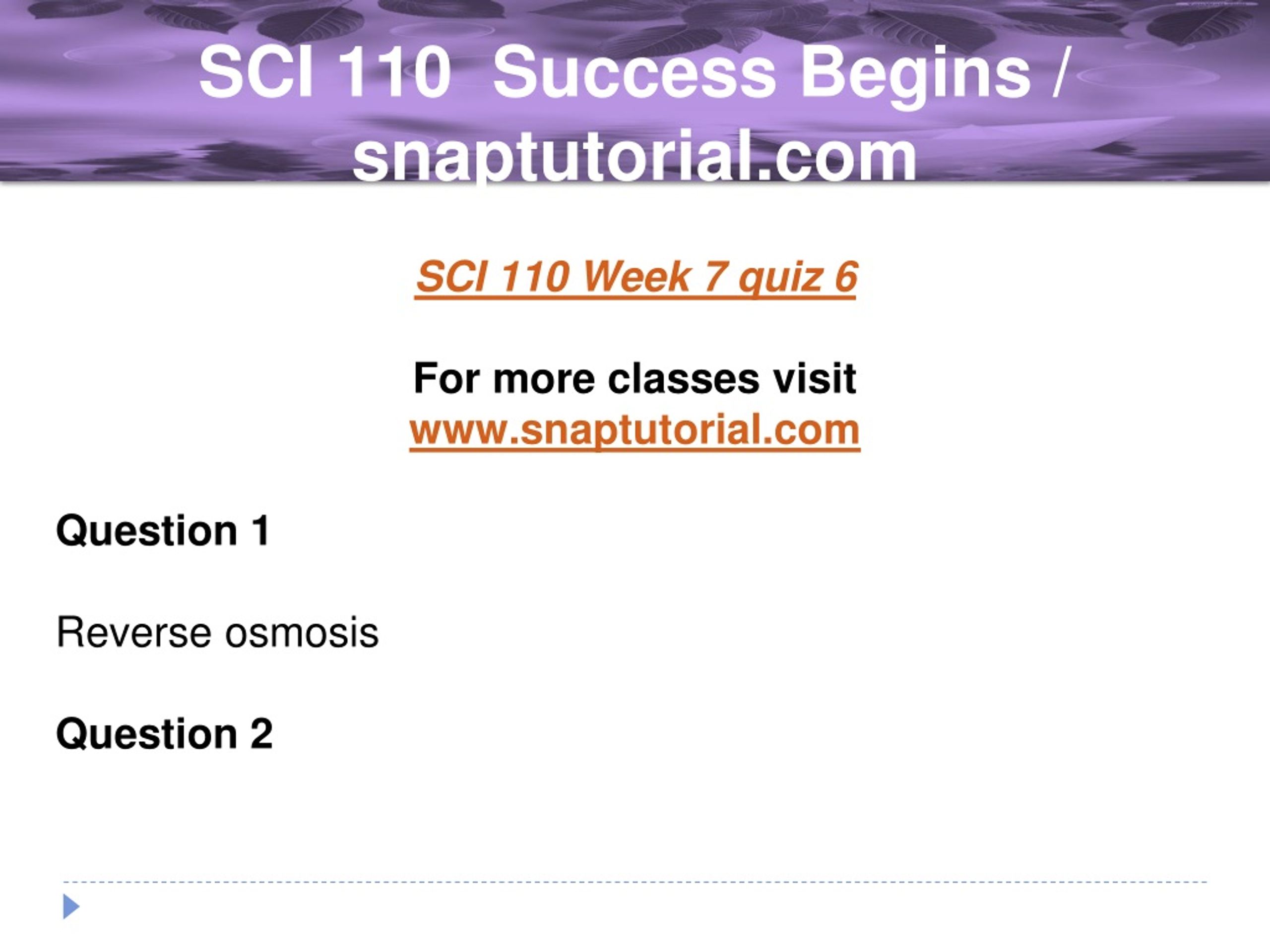 SCI 110 Success Begins / snaptutorial.com

SCI 110 Week 7 quiz 6

For more classes visit
www.snaptutorial.com

Question 1

Reverse osmosis

Question 2